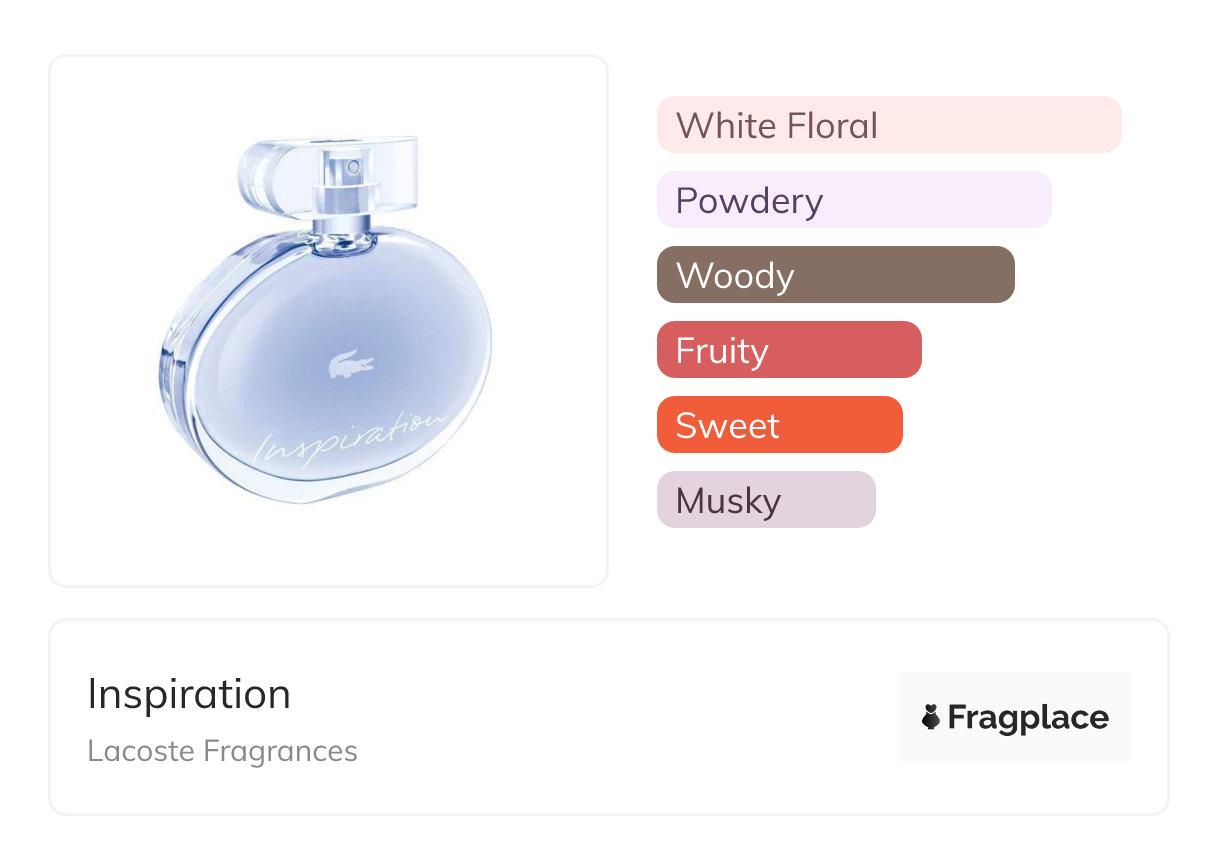 Inspiration

White Floral
Powdery
Woody
Fruity
Sweet
Musky

Inspiration
Lacoste Fragrances

Fragplace